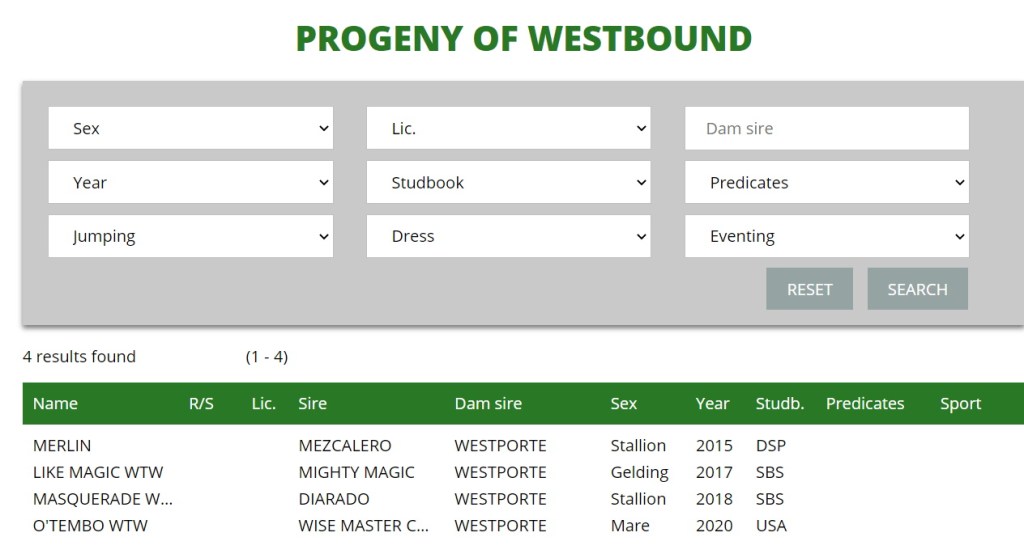 PROGENY OF WESTBOUND

Sex
Lic.
Dam sire
Year
Studbook
Predicates
Jumping
Dress
Eventing

RESET
SEARCH

4 results found (1 - 4)

| Name | R/S | Lic. | Sire | Dam sire | Sex | Year | Studb. | Predicates | Sport |
|---|---|---|---|---|---|---|---|---|---|
| MERLIN | | | MEZCALERO | WESTPORTE | Stallion | 2015 | DSP | | |
| LIKE MAGIC WTW | | | MIGHTY MAGIC | WESTPORTE | Gelding | 2017 | SBS | | |
| MASQUERADE W... | | | DIARADO | WESTPORTE | Stallion | 2018 | SBS | | |
| O'TEMBO WTW | | | WISE MASTER C... | WESTPORTE | Mare | 2020 | USA | | |